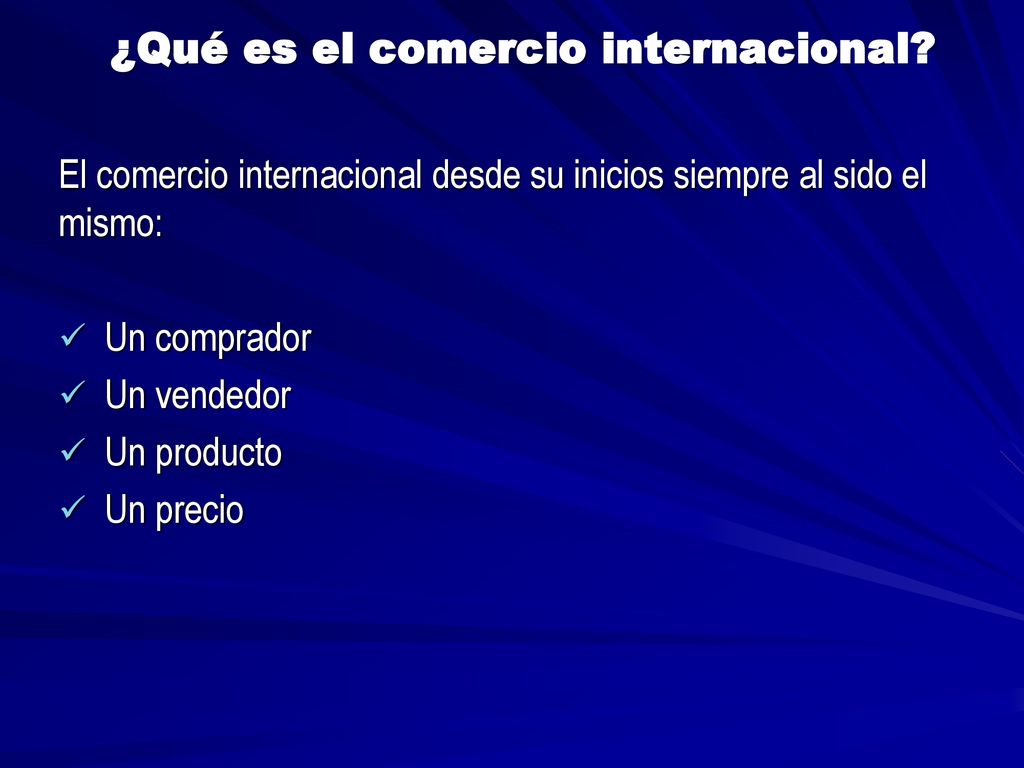 ¿Qué es el comercio internacional?

El comercio internacional desde su inicios siempre al sido el mismo:

✓ Un comprador
✓ Un vendedor
✓ Un producto
✓ Un precio